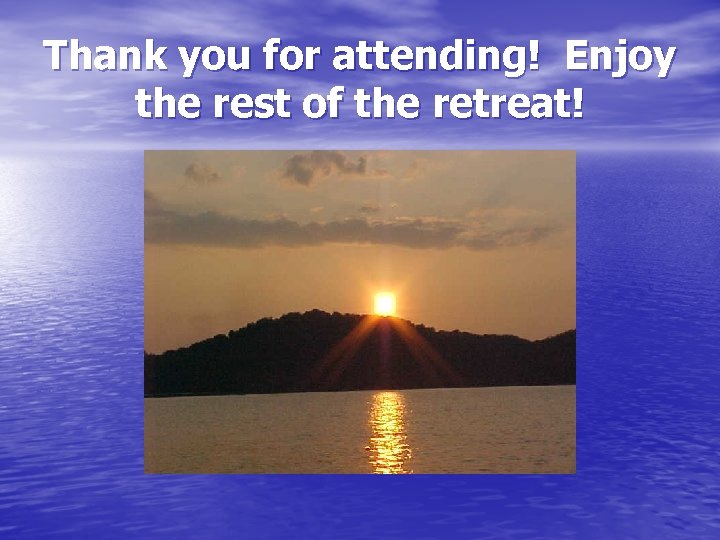 Thank you for attending! Enjoy the rest of the retreat!